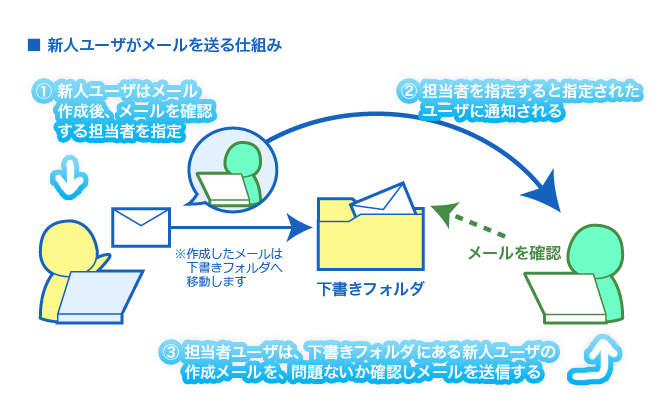 ■ 新人ユーザがメールを送る仕組み

① 新人ユーザはメール作成後、メールを確認する担当者を指定

② 担当者を指定すると指定されたユーザに通知される

※作成したメールは下書きフォルダへ移動します

下書きフォルダ

メールを確認

③ 担当者ユーザは、下書きフォルダにある新人ユーザの作成メールを、問題ないか確認しメールを送信する